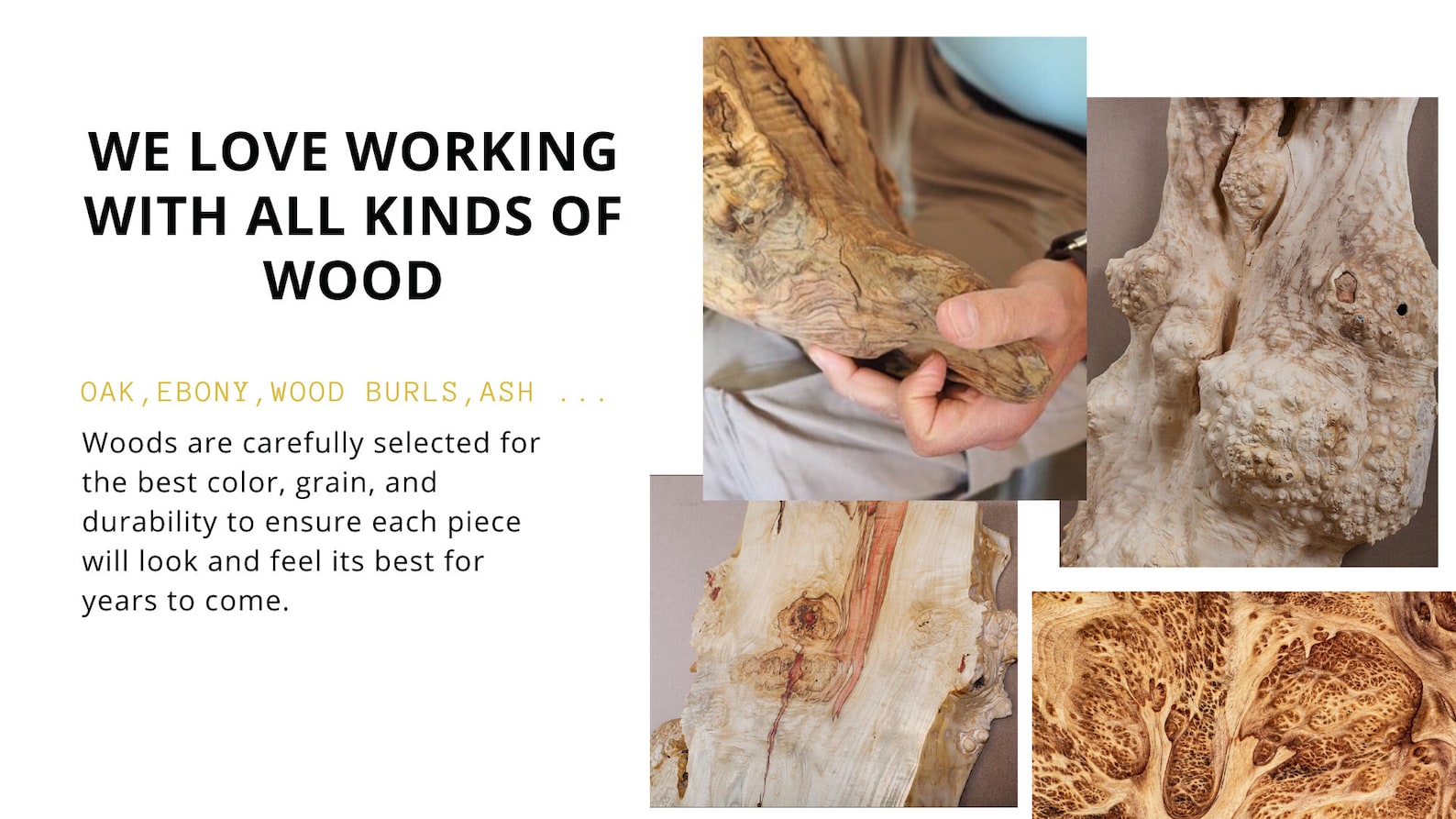 WE LOVE WORKING WITH ALL KINDS OF WOOD

OAK,EBONY,WOOD BURLS,ASH ...

Woods are carefully selected for the best color, grain, and durability to ensure each piece will look and feel its best for years to come.